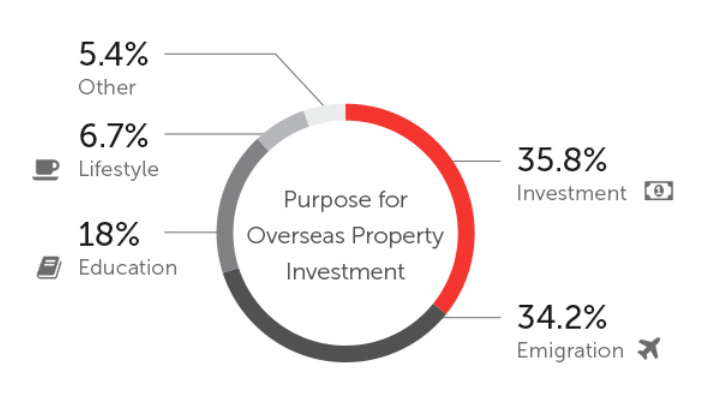 5.4%
Other

6.7%
Lifestyle

18%
Education

Purpose for Overseas Property Investment

35.8%
Investment

34.2%
Emigration